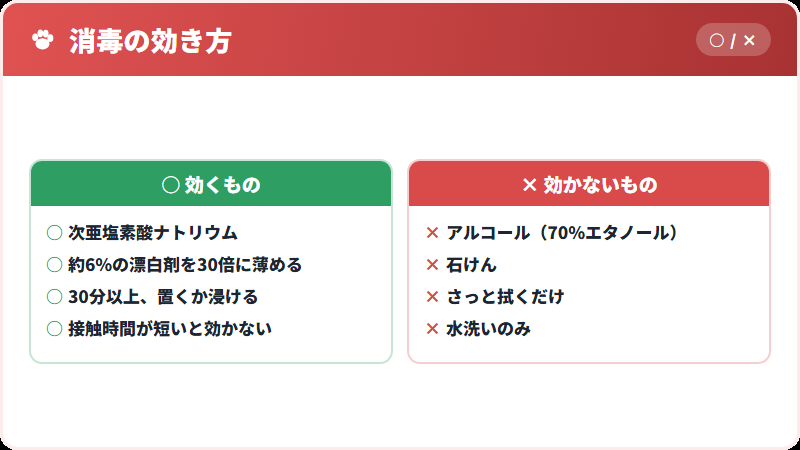 消毒の効き方

○ / ×

○ 効くもの

○ 次亜塩素酸ナトリウム
○ 約6%の漂白剤を30倍に薄める
○ 30分以上、置くか浸ける
○ 接触時間が短いと効かない

× 効かないもの

× アルコール（70%エタノール）
× 石けん
× さっと拭くだけ
× 水洗いのみ